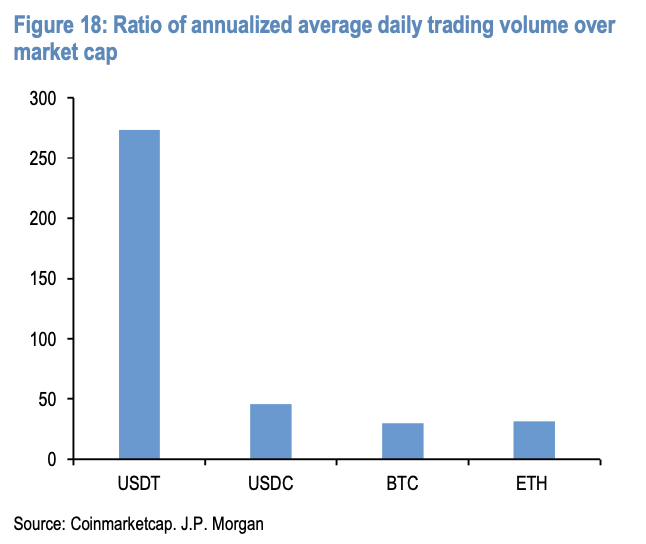 Figure 18: Ratio of annualized average daily trading volume over market cap

300
250
200
150
100
50
0

USDT
USDC
BTC
ETH

Source: Coinmarketcap. J.P. Morgan